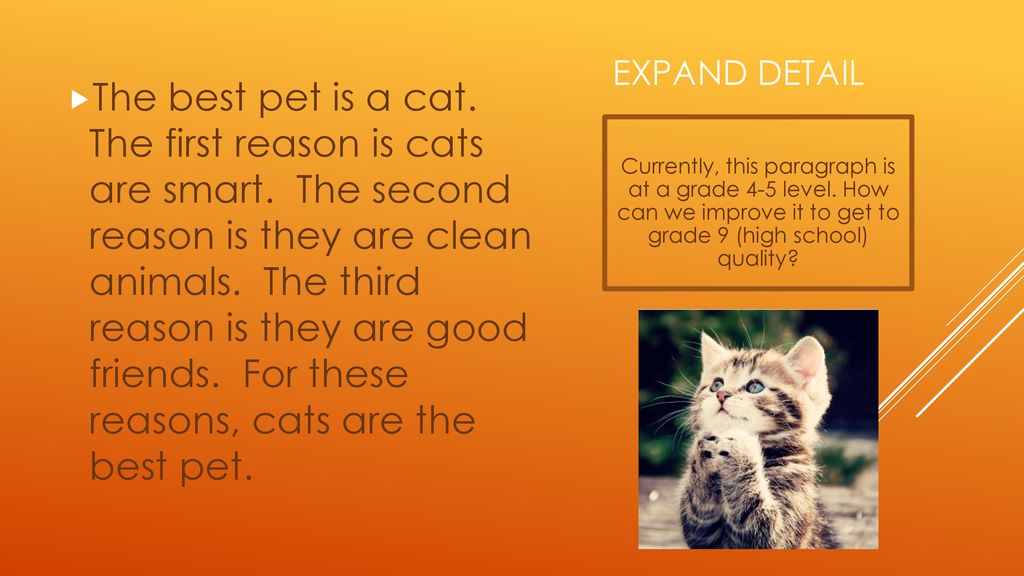 EXPAND DETAIL

The best pet is a cat. The first reason is cats are smart. The second reason is they are clean animals. The third reason is they are good friends. For these reasons, cats are the best pet.

Currently, this paragraph is at a grade 4-5 level. How can we improve it to get to grade 9 (high school) quality?